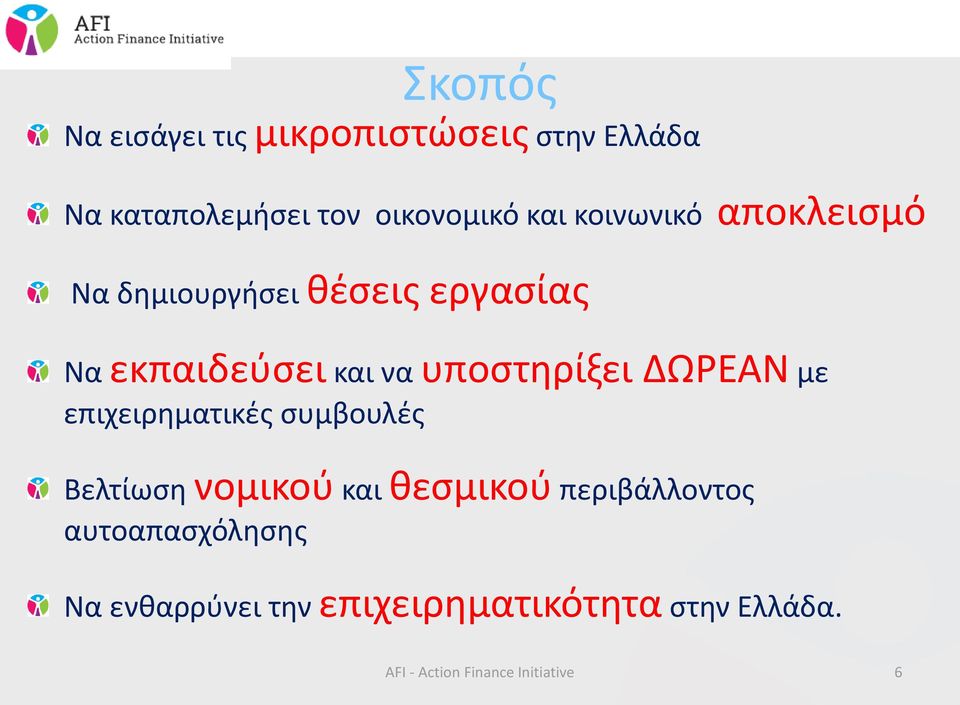 AFI
Action Finance Initiative

Σκοπός

Να εισάγει τις μικροπιστώσεις στην Ελλάδα

Να καταπολεμήσει τον οικονομικό και κοινωνικό αποκλεισμό

Να δημιουργήσει θέσεις εργασίας

Να εκπαιδεύσει και να υποστηρίξει ΔΩΡΕΑΝ με επιχειρηματικές συμβουλές

Βελτίωση νομικού και θεσμικού περιβάλλοντος αυτοαπασχόλησης

Να ενθαρρύνει την επιχειρηματικότητα στην Ελλάδα.

AFI - Action Finance Initiative

6